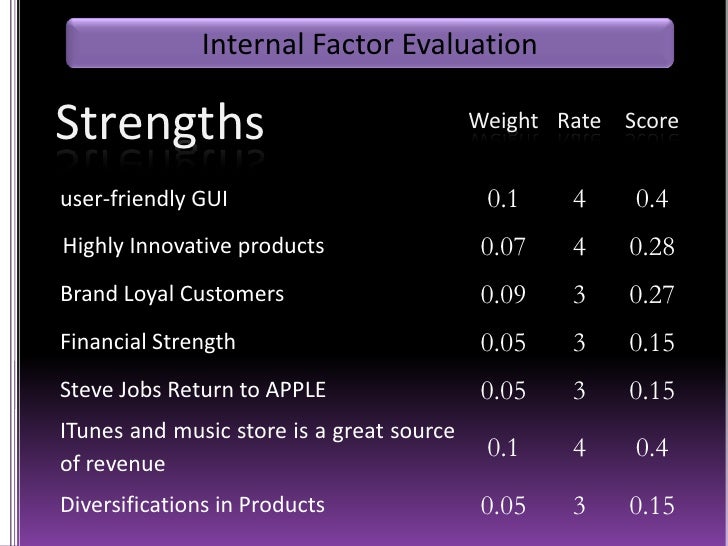 Internal Factor Evaluation

| Strengths | Weight | Rate | Score |
|---|---|---|---|
| user-friendly GUI | 0.1 | 4 | 0.4 |
| Highly Innovative products | 0.07 | 4 | 0.28 |
| Brand Loyal Customers | 0.09 | 3 | 0.27 |
| Financial Strength | 0.05 | 3 | 0.15 |
| Steve Jobs Return to APPLE | 0.05 | 3 | 0.15 |
| ITunes and music store is a great source of revenue | 0.1 | 4 | 0.4 |
| Diversifications in Products | 0.05 | 3 | 0.15 |